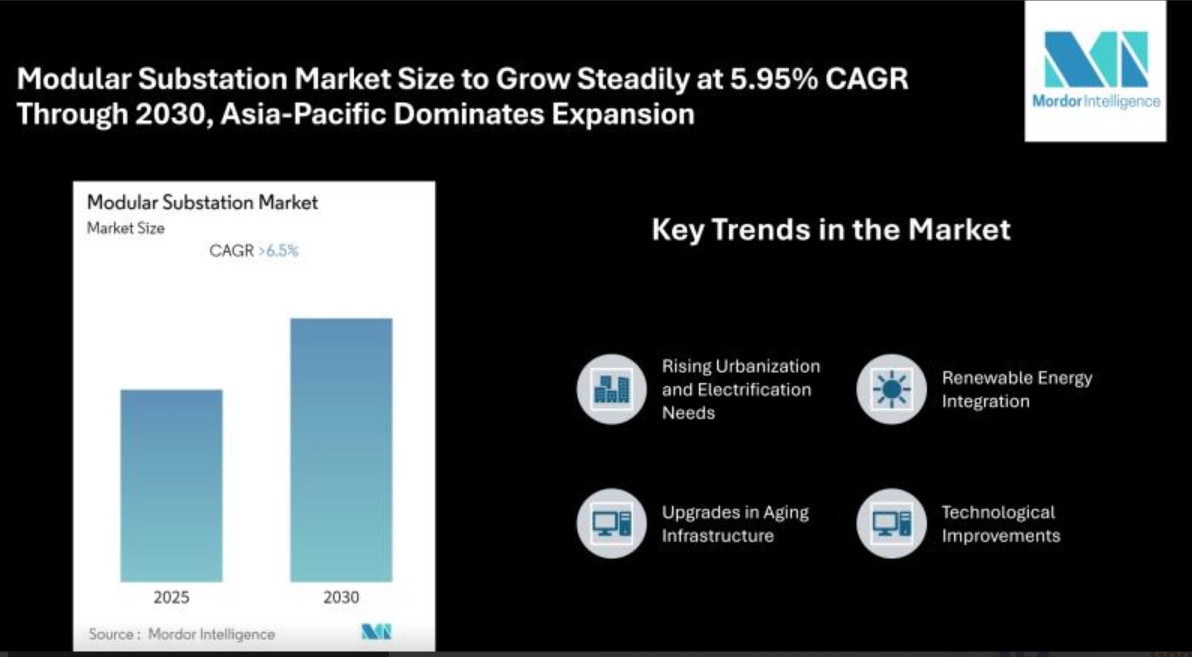 Modular Substation Market Size to Grow Steadily at 5.95% CAGR Through 2030, Asia-Pacific Dominates Expansion

Mordor Intelligence

Modular Substation Market
Market Size
CAGR >6.5%

2025
2030

Source : Mordor Intelligence

Key Trends in the Market

Rising Urbanization and Electrification Needs

Renewable Energy Integration

Upgrades in Aging Infrastructure

Technological Improvements